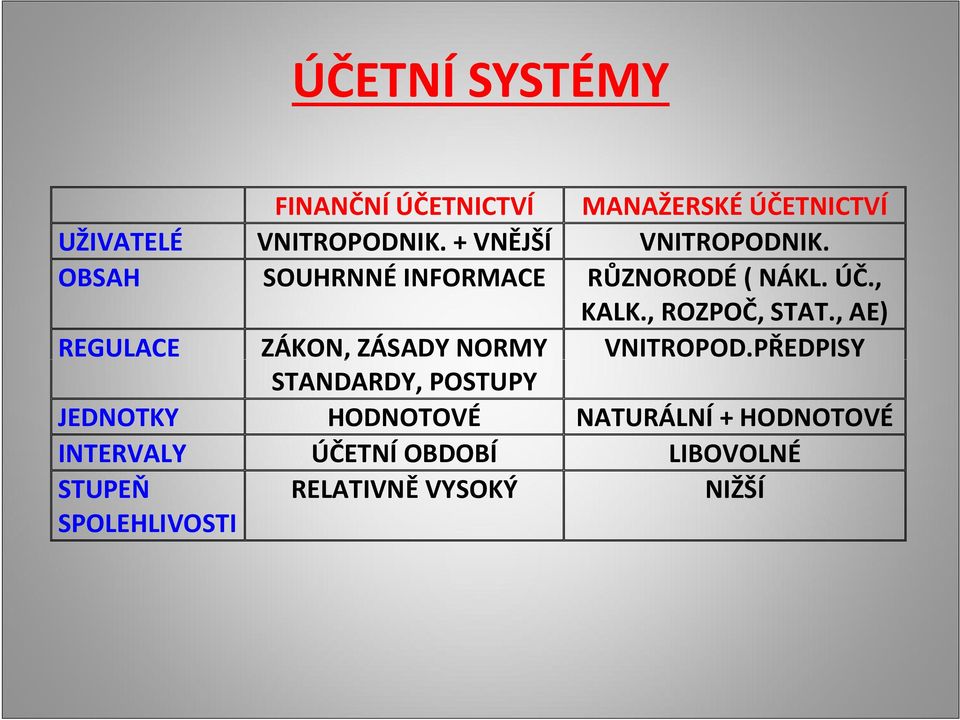 ÚČETNÍ SYSTÉMY

| | FINANČNÍ ÚČETNICTVÍ | MANAŽERSKÉ ÚČETNICTVÍ |
|---|---|---|
| UŽIVATELÉ | VNITROPODNIK. + VNĚJŠÍ | VNITROPODNIK. |
| OBSAH | SOUHRNNÉ INFORMACE | RŮZNORODÉ ( NÁKL. ÚČ., KALK., ROZPOČ, STAT., AE) |
| REGULACE | ZÁKON, ZÁSADY NORMY STANDARDY, POSTUPY | VNITROPOD.PŘEDPISY |
| JEDNOTKY | HODNOTOVÉ | NATURÁLNÍ + HODNOTOVÉ |
| INTERVALY | ÚČETNÍ OBDOBÍ | LIBOVOLNÉ |
| STUPEŇ SPOLEHLIVOSTI | RELATIVNĚ VYSOKÝ | NIŽŠÍ |